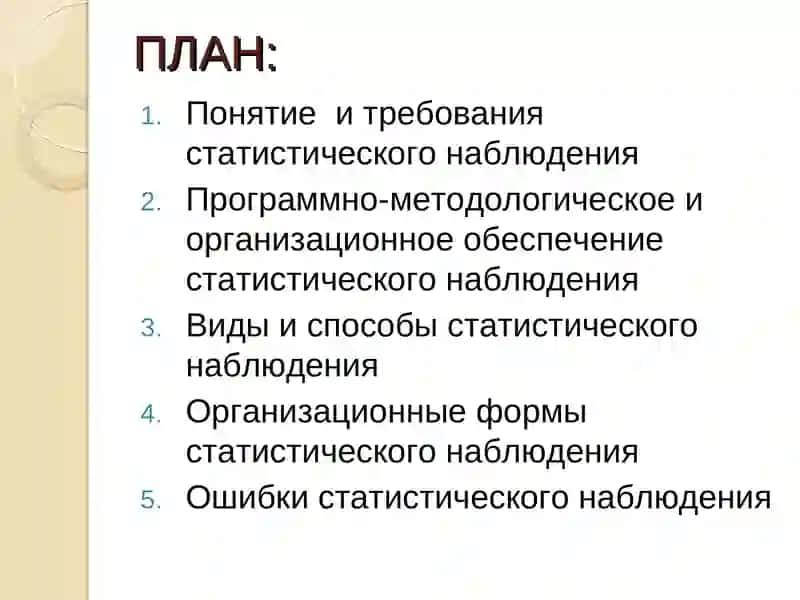 ПЛАН:

1. Понятие и требования статистического наблюдения
2. Программно-методологическое и организационное обеспечение статистического наблюдения
3. Виды и способы статистического наблюдения
4. Организационные формы статистического наблюдения
5. Ошибки статистического наблюдения